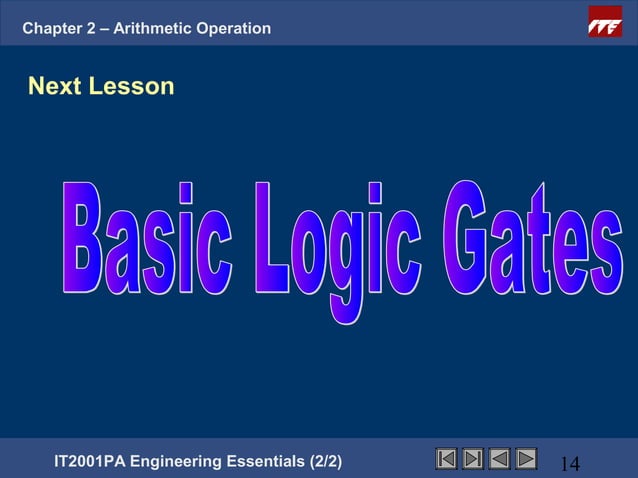 Chapter 2 – Arithmetic Operation

ITE

Next Lesson

Basic Logic Gates

IT2001PA Engineering Essentials (2/2)

14